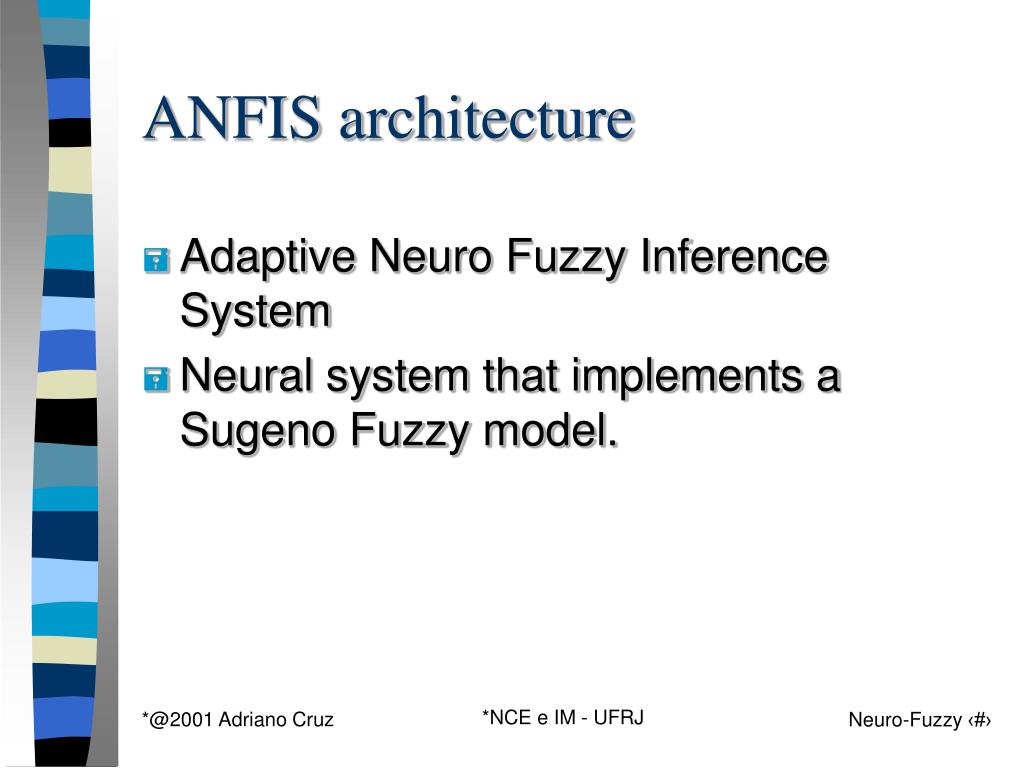 ANFIS architecture

Adaptive Neuro Fuzzy Inference System

Neural system that implements a Sugeno Fuzzy model.

*@2001 Adriano Cruz

*NCE e IM - UFRJ

Neuro-Fuzzy ‹#›